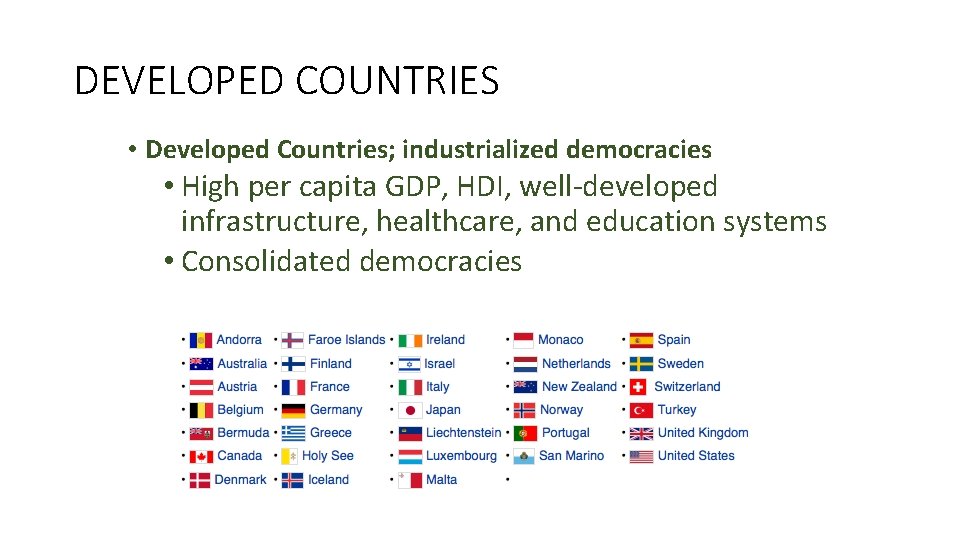 DEVELOPED COUNTRIES

• Developed Countries; industrialized democracies

• High per capita GDP, HDI, well-developed infrastructure, healthcare, and education systems

• Consolidated democracies

• Andorra
• Australia
• Austria
• Belgium
• Bermuda
• Canada
• Denmark

• Faroe Islands
• Finland
• France
• Germany
• Greece
• Holy See
• Iceland

• Ireland
• Israel
• Italy
• Japan
• Liechtenstein
• Luxembourg
• Malta

• Monaco
• Netherlands
• New Zealand
• Norway
• Portugal
• San Marino
•

• Spain
• Sweden
• Switzerland
• Turkey
• United Kingdom
• United States